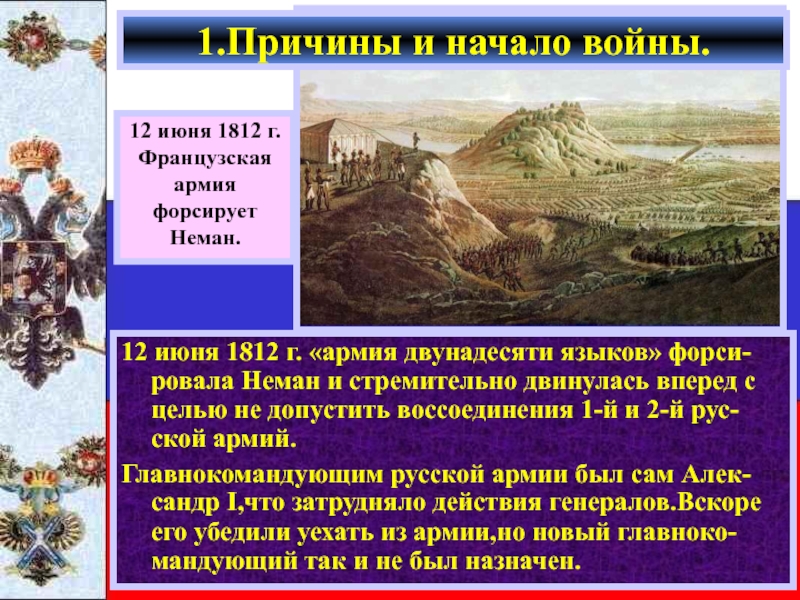 1.Причины и начало войны.

12 июня 1812 г. Французская армия форсирует Неман.

12 июня 1812 г. «армия двунадесяти языков» форсировала Неман и стремительно двинулась вперед с целью не допустить воссоединения 1-й и 2-й русской армий.

Главнокомандующим русской армии был сам Александр I,что затрудняло действия генералов.Вскоре его убедили уехать из армии,но новый главнокомандующий так и не был назначен.